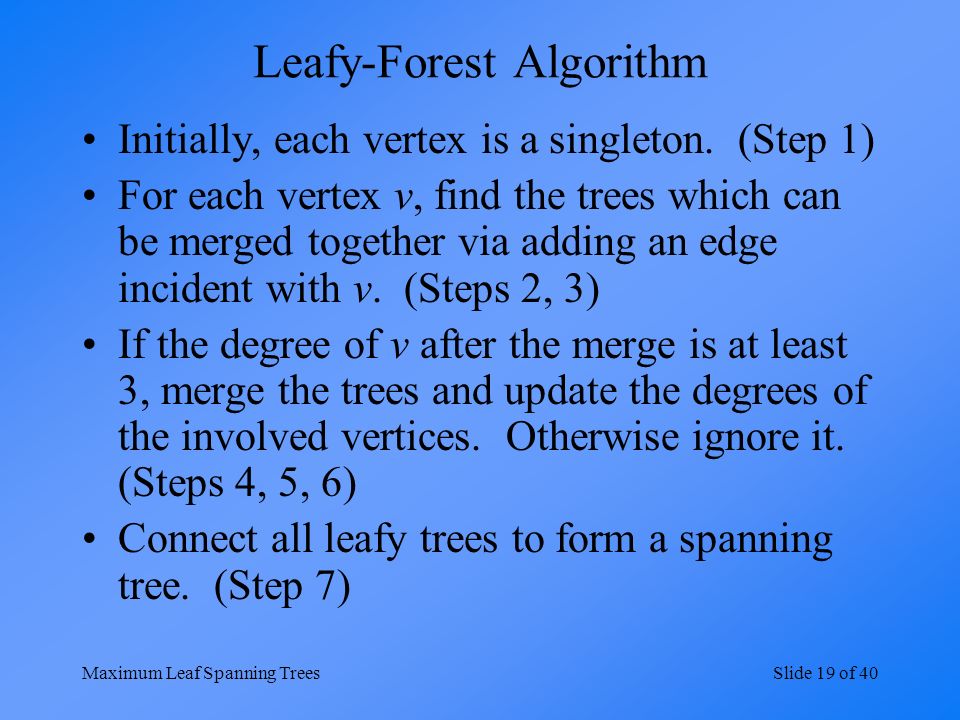 Leafy-Forest Algorithm

• Initially, each vertex is a singleton. (Step 1)

• For each vertex $v$, find the trees which can be merged together via adding an edge incident with $v$. (Steps 2, 3)

• If the degree of $v$ after the merge is at least 3, merge the trees and update the degrees of the involved vertices. Otherwise ignore it. (Steps 4, 5, 6)

• Connect all leafy trees to form a spanning tree. (Step 7)

Maximum Leaf Spanning Trees

Slide 19 of 40